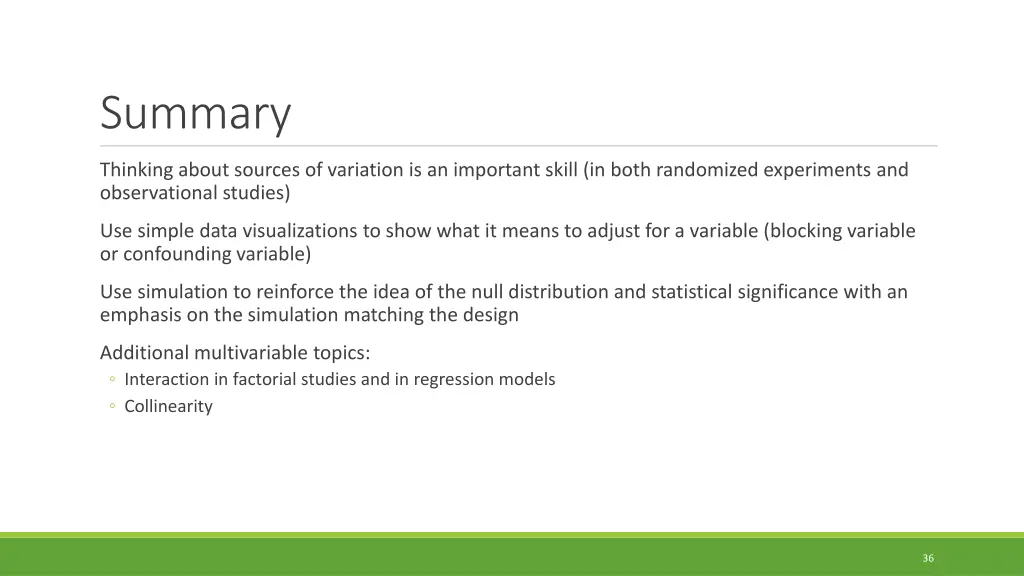 Summary

Thinking about sources of variation is an important skill (in both randomized experiments and observational studies)

Use simple data visualizations to show what it means to adjust for a variable (blocking variable or confounding variable)

Use simulation to reinforce the idea of the null distribution and statistical significance with an emphasis on the simulation matching the design

Additional multivariable topics:
◦ Interaction in factorial studies and in regression models
◦ Collinearity

36